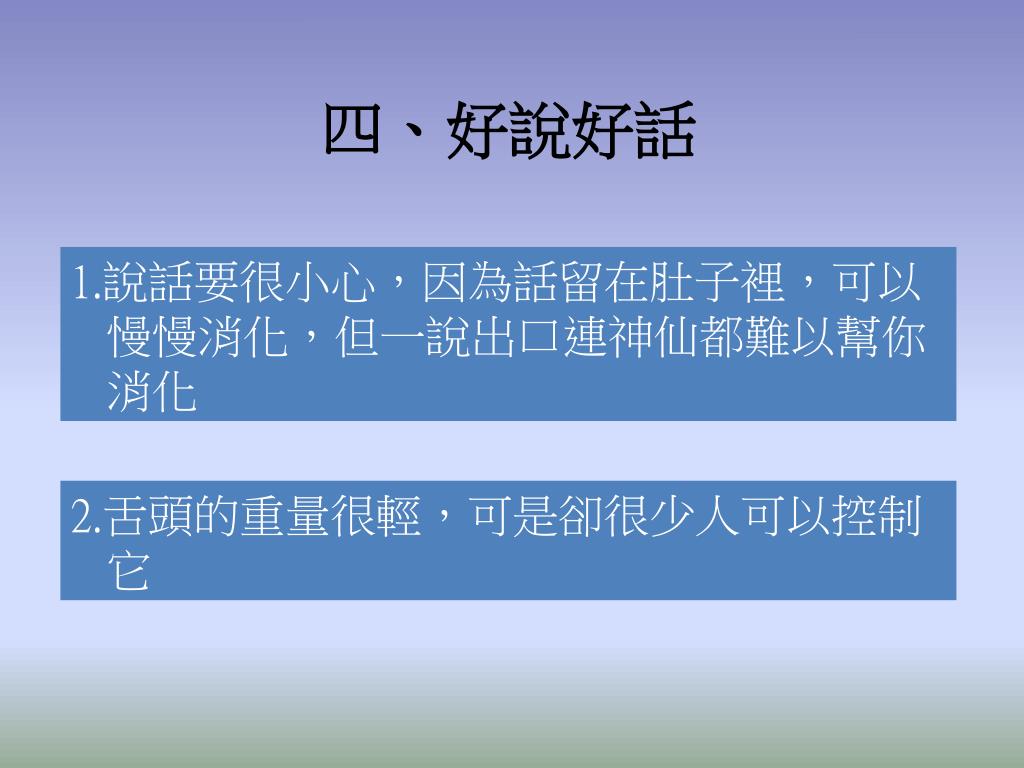 四、好說好話

1.說話要很小心，因為話留在肚子裡，可以慢慢消化，但一說出口連神仙都難以幫你消化

2.舌頭的重量很輕，可是卻很少人可以控制它